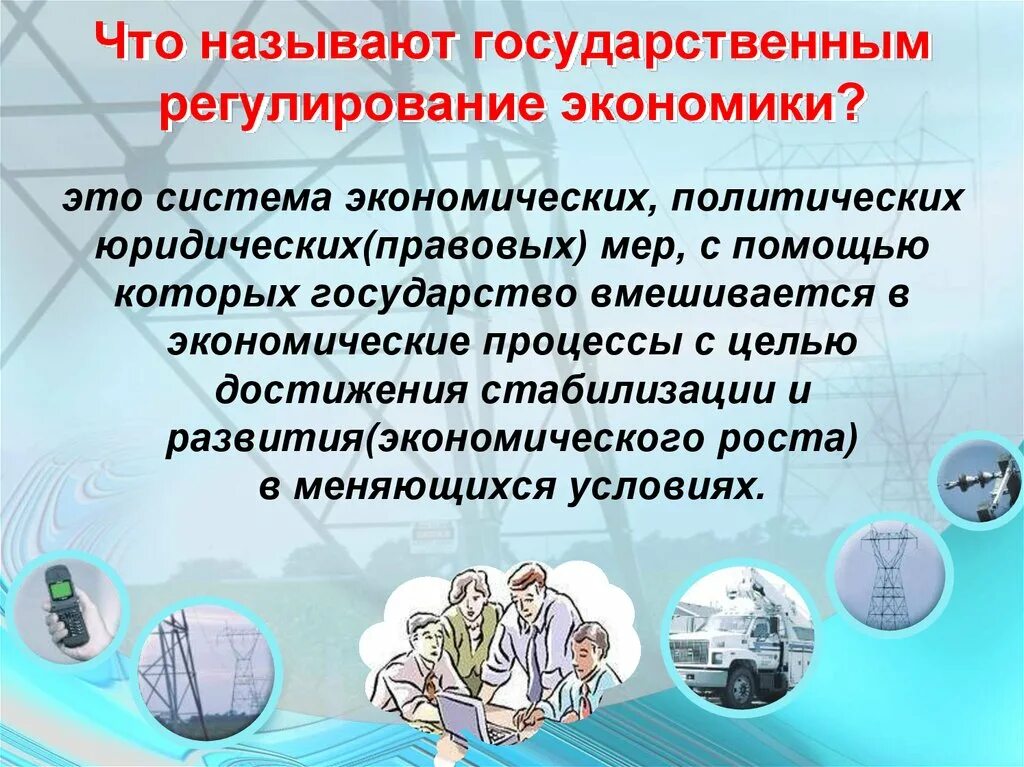 Что называют государственным регулирование экономики?

это система экономических, политических юридических(правовых) мер, с помощью которых государство вмешивается в экономические процессы с целью достижения стабилизации и развития(экономического роста) в меняющихся условиях.